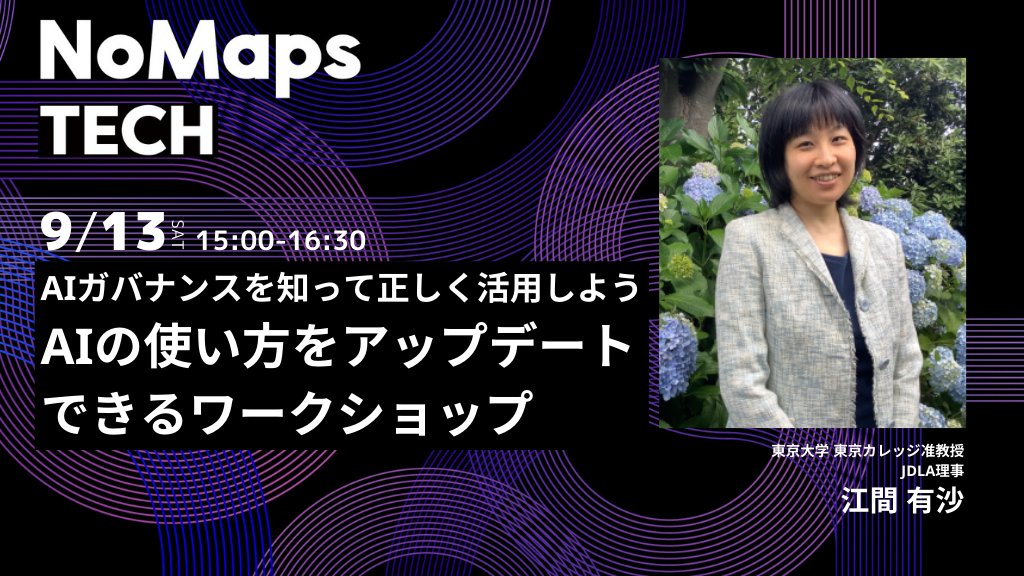 NoMaps
TECH

9/13 SAT 15:00-16:30

AIガバナンスを知って正しく活用しよう
AIの使い方をアップデートできるワークショップ

東京大学 東京カレッジ准教授
JDLA理事
江間 有沙